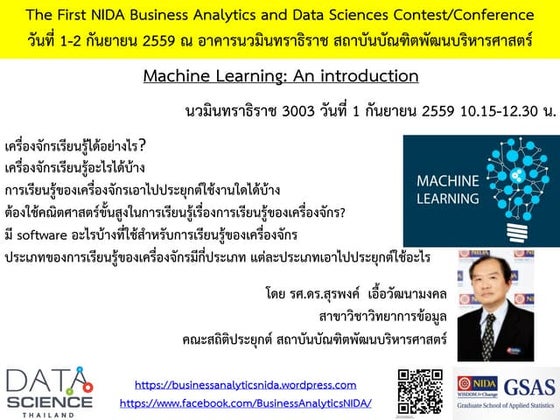 The First NIDA Business Analytics and Data Sciences Contest/Conference
วันที่ 1-2 กันยายน 2559 ณ อาคารนวมินทราธิราช สถาบันบัณฑิตพัฒนบริหารศาสตร์

Machine Learning: An introduction

นวมินทราธิราช 3003 วันที่ 1 กันยายน 2559 10.15-12.30 น.

เครื่องจักรเรียนรู้ได้อย่างไร?
เครื่องจักรเรียนรู้อะไรได้บ้าง
การเรียนรู้ของเครื่องจักรเอาไปประยุกต์ใช้งานใดได้บ้าง
ต้องใช้คณิตศาสตร์ขั้นสูงในการเรียนรู้เรื่องการเรียนรู้ของเครื่องจักร?
มี software อะไรบ้างที่ใช้สำหรับการเรียนรู้ของเครื่องจักร
ประเภทของการเรียนรู้ของเครื่องจักรมีกี่ประเภท แต่ละประเภทเอาไปประยุกต์ใช้อะไร

MACHINE LEARNING

โดย รศ.ดร.สุรพงค์ เอื้อวัฒนามงคล
สาขาวิชาวิทยาการข้อมูล
คณะสถิติประยุกต์ สถาบันบัณฑิตพัฒนบริหารศาสตร์

DATA SCIENCE THAILAND

https://businessanalyticsnida.wordpress.com
https://www.facebook.com/BusinessAnalyticsNIDA/

NIDA WISDOM for Change GSAS Graduate School of Applied Statistics